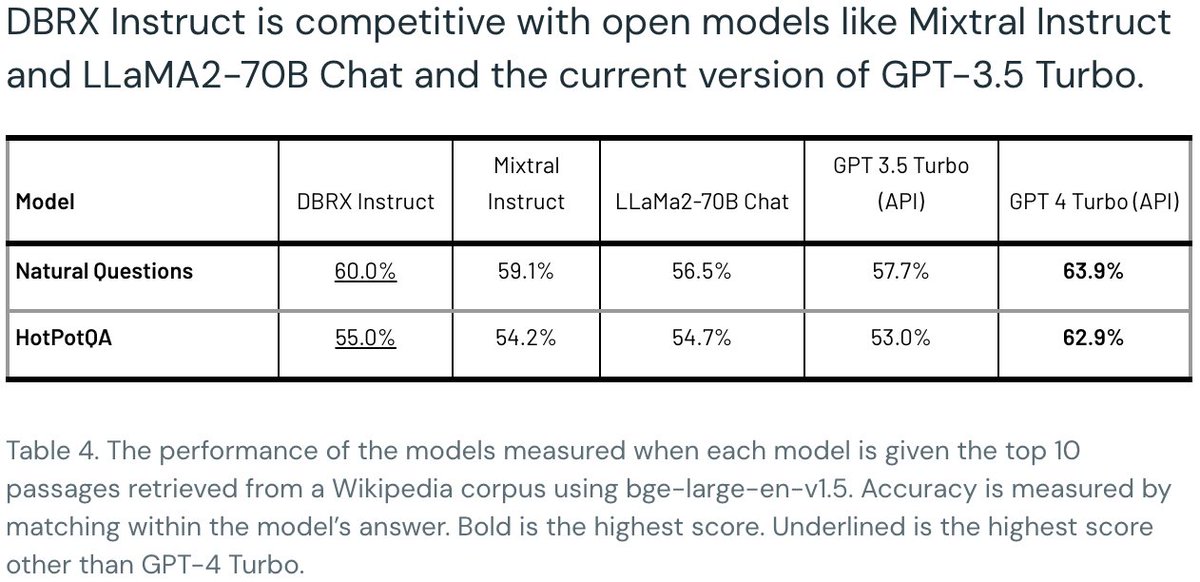 DBRX Instruct is competitive with open models like Mixtral Instruct and LLaMA2-70B Chat and the current version of GPT-3.5 Turbo.

| Model | DBRX Instruct | Mixtral Instruct | LLaMa2-70B Chat | GPT 3.5 Turbo (API) | GPT 4 Turbo (API) |
|---|---|---|---|---|---|
| Natural Questions | 60.0% | 59.1% | 56.5% | 57.7% | 63.9% |
| HotPotQA | 55.0% | 54.2% | 54.7% | 53.0% | 62.9% |

Table 4. The performance of the models measured when each model is given the top 10 passages retrieved from a Wikipedia corpus using bge-large-en-v1.5. Accuracy is measured by matching within the model's answer. Bold is the highest score. Underlined is the highest score other than GPT-4 Turbo.